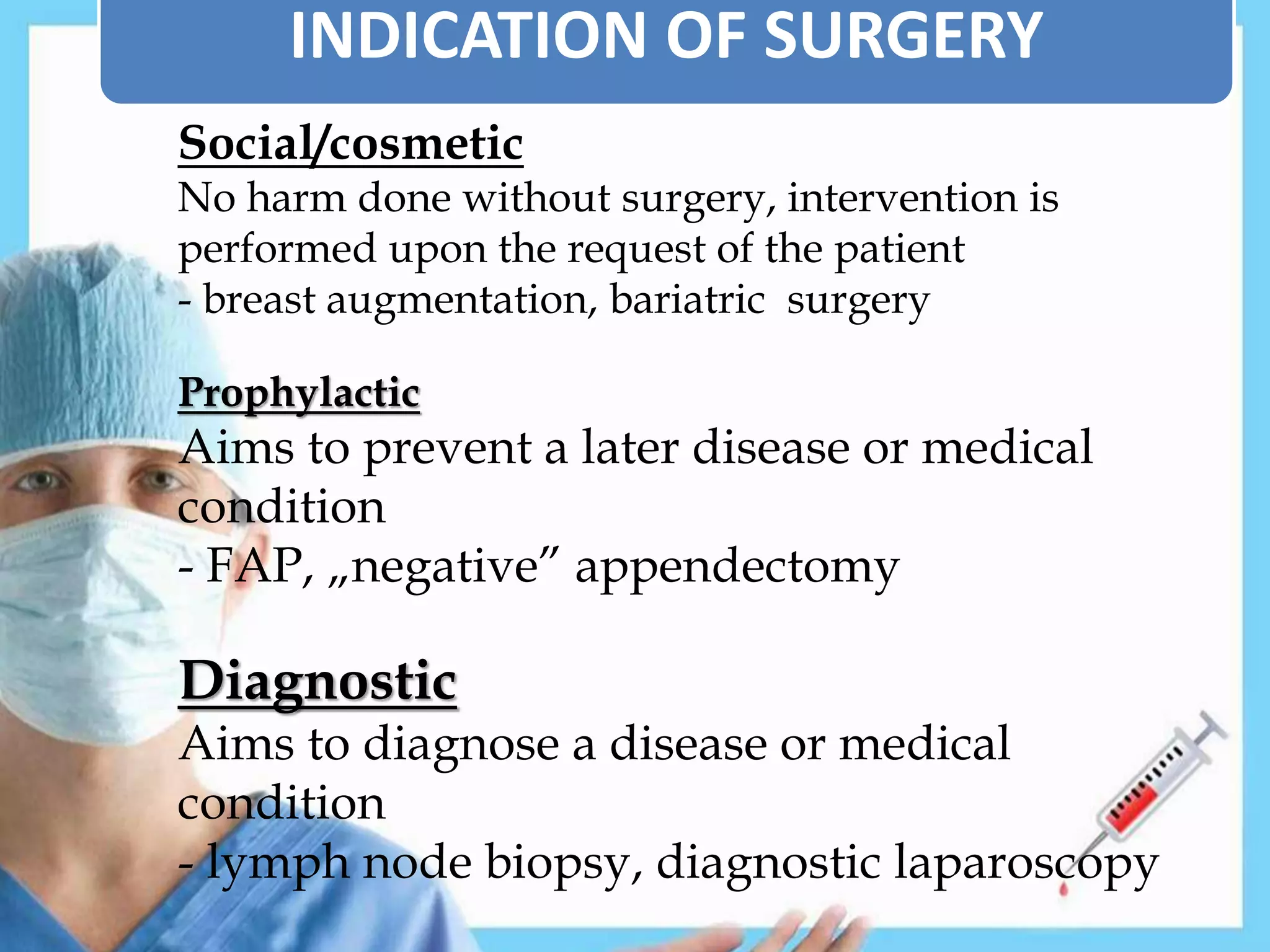 INDICATION OF SURGERY

Social/cosmetic
No harm done without surgery, intervention is performed upon the request of the patient
- breast augmentation, bariatric surgery

Prophylactic
Aims to prevent a later disease or medical condition
- FAP, „negative” appendectomy

Diagnostic
Aims to diagnose a disease or medical condition
- lymph node biopsy, diagnostic laparoscopy